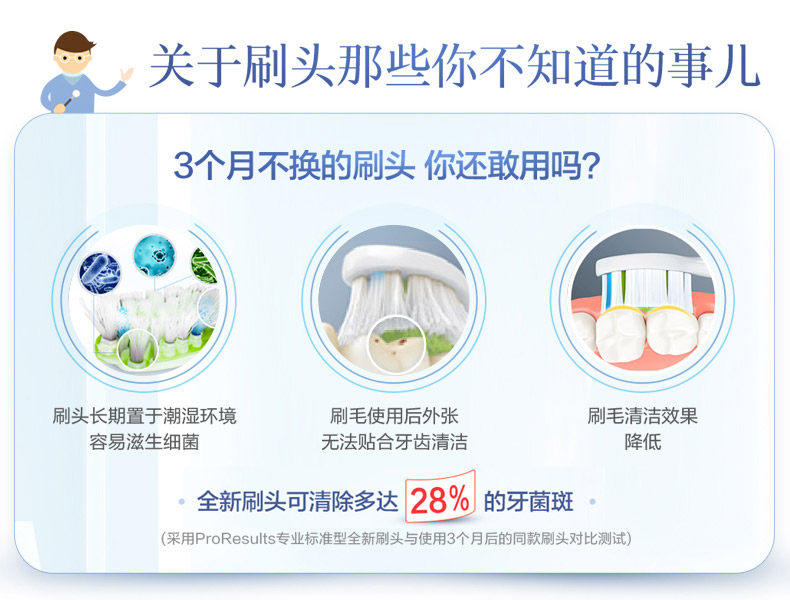 关于刷头那些你不知道的事儿

3个月不换的刷头 你还敢用吗?

刷头长期置于潮湿环境
容易滋生细菌

刷毛使用后外张
无法贴合牙齿清洁

刷毛清洁效果
降低

全新刷头可清除多达 28% 的牙菌斑

(采用ProResults专业标准型全新刷头与使用3个月后的同款刷头对比测试)